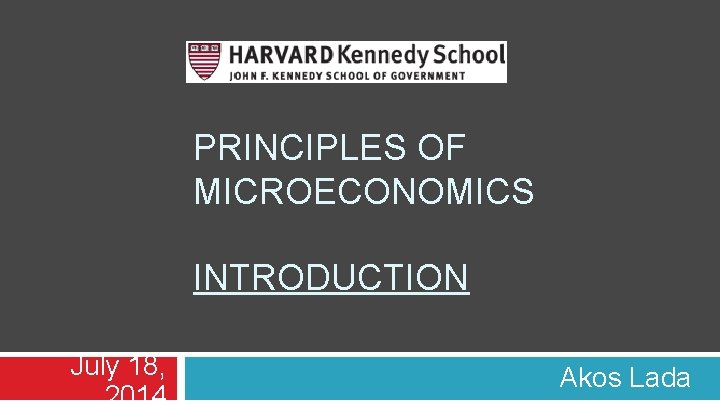 HARVARD Kennedy School
JOHN F. KENNEDY SCHOOL OF GOVERNMENT

PRINCIPLES OF MICROECONOMICS

INTRODUCTION

July 18, 2014

Akos Lada